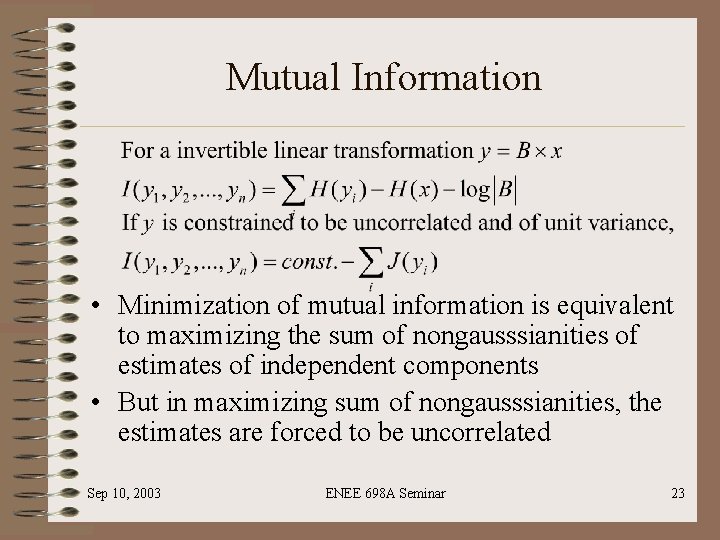 Mutual Information

For a invertible linear transformation $y = B \times x$

$I(y_1, y_2, ..., y_n) = \sum_i H(y_i) - H(x) - \log|B|$

If $y$ is constrained to be uncorrelated and of unit variance,

$I(y_1, y_2, ..., y_n) = const. - \sum_i J(y_i)$

• Minimization of mutual information is equivalent to maximizing the sum of nongausssianities of estimates of independent components

• But in maximizing sum of nongausssianities, the estimates are forced to be uncorrelated

Sep 10, 2003

ENEE 698A Seminar

23